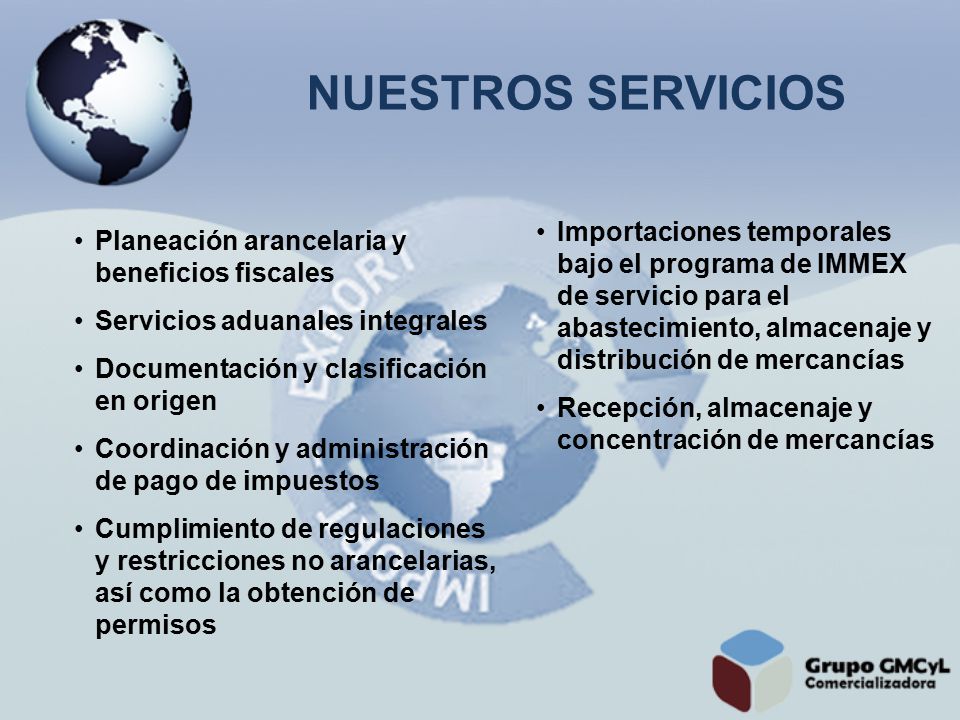 NUESTROS SERVICIOS

• Planeación arancelaria y beneficios fiscales
• Servicios aduanales integrales
• Documentación y clasificación en origen
• Coordinación y administración de pago de impuestos
• Cumplimiento de regulaciones y restricciones no arancelarias, así como la obtención de permisos

• Importaciones temporales bajo el programa de IMMEX de servicio para el abastecimiento, almacenaje y distribución de mercancías
• Recepción, almacenaje y concentración de mercancías

EXPORT
IMPORT

Grupo GMCyL
Comercializadora